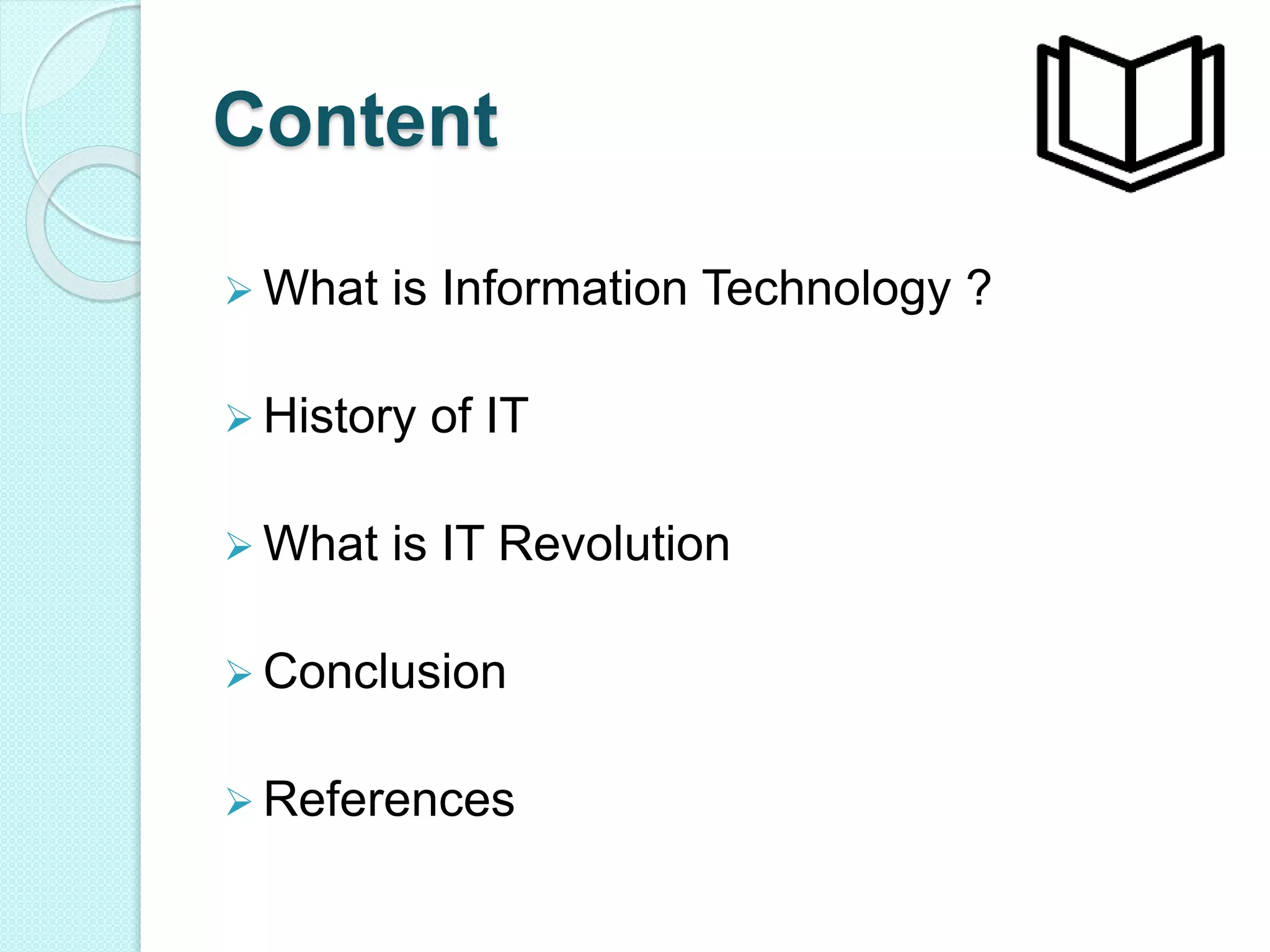 Content

➢ What is Information Technology ?

➢ History of IT

➢ What is IT Revolution

➢ Conclusion

➢ References